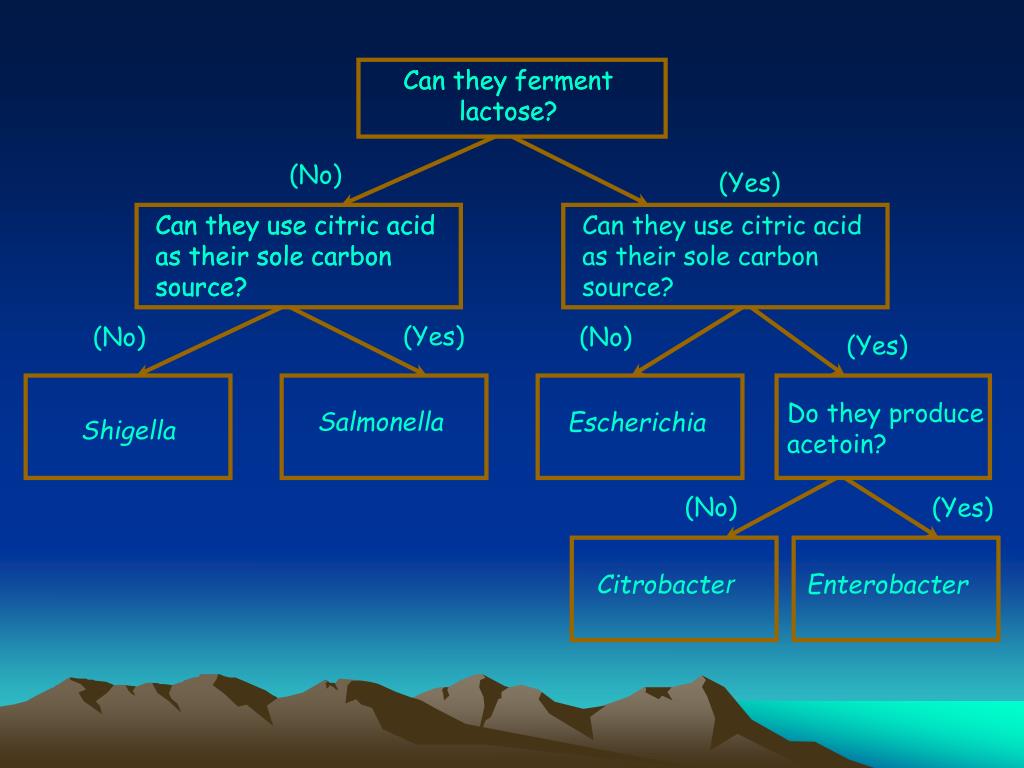 Can they ferment lactose?

(No)

(Yes)

Can they use citric acid as their sole carbon source?

Can they use citric acid as their sole carbon source?

(No)

(Yes)

(No)

(Yes)

Shigella

Salmonella

Escherichia

Do they produce acetoin?

(No)

(Yes)

Citrobacter

Enterobacter